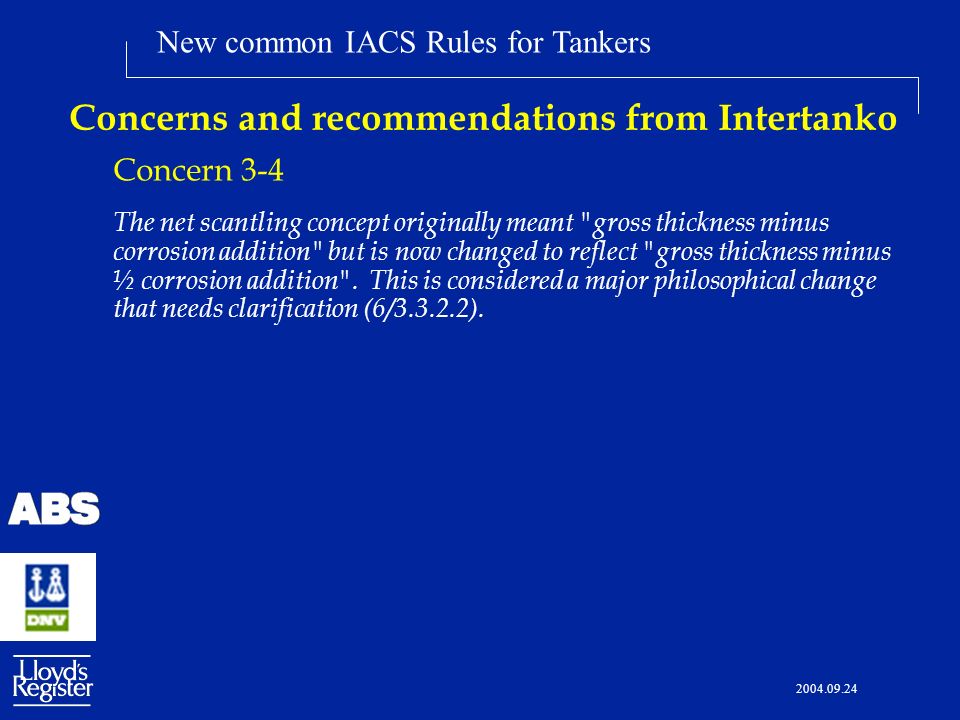 New common IACS Rules for Tankers

Concerns and recommendations from Intertanko

Concern 3-4

The net scantling concept originally meant "gross thickness minus corrosion addition" but is now changed to reflect "gross thickness minus ½ corrosion addition". This is considered a major philosophical change that needs clarification (6/3.3.2.2).

ABS

DNV

Lloyd's Register

2004.09.24